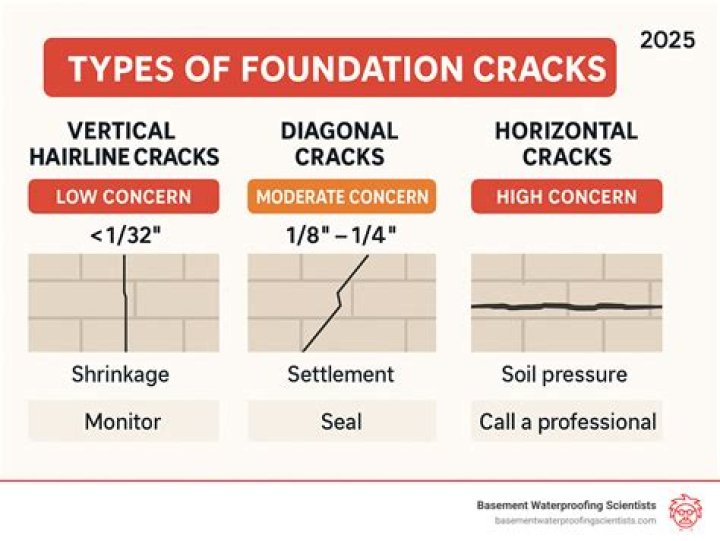 2025

TYPES OF FOUNDATION CRACKS

VERTICAL HAIRLINE CRACKS

LOW CONCERN

<1/32"

Shrinkage

Monitor

DIAGONAL CRACKS

MODERATE CONCERN

1/8" – 1/4"

Settlement

Seal

HORIZONTAL CRACKS

HIGH CONCERN

Soil pressure

Call a professional

Basement Waterproofing Scientists
basementwaterproofingscientists.com